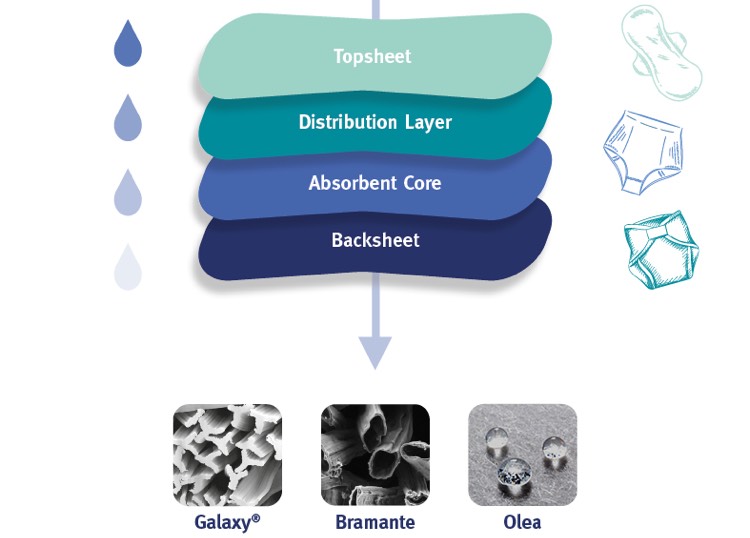 Topsheet

Distribution Layer

Absorbent Core

Backsheet

Galaxy®

Bramante

Olea